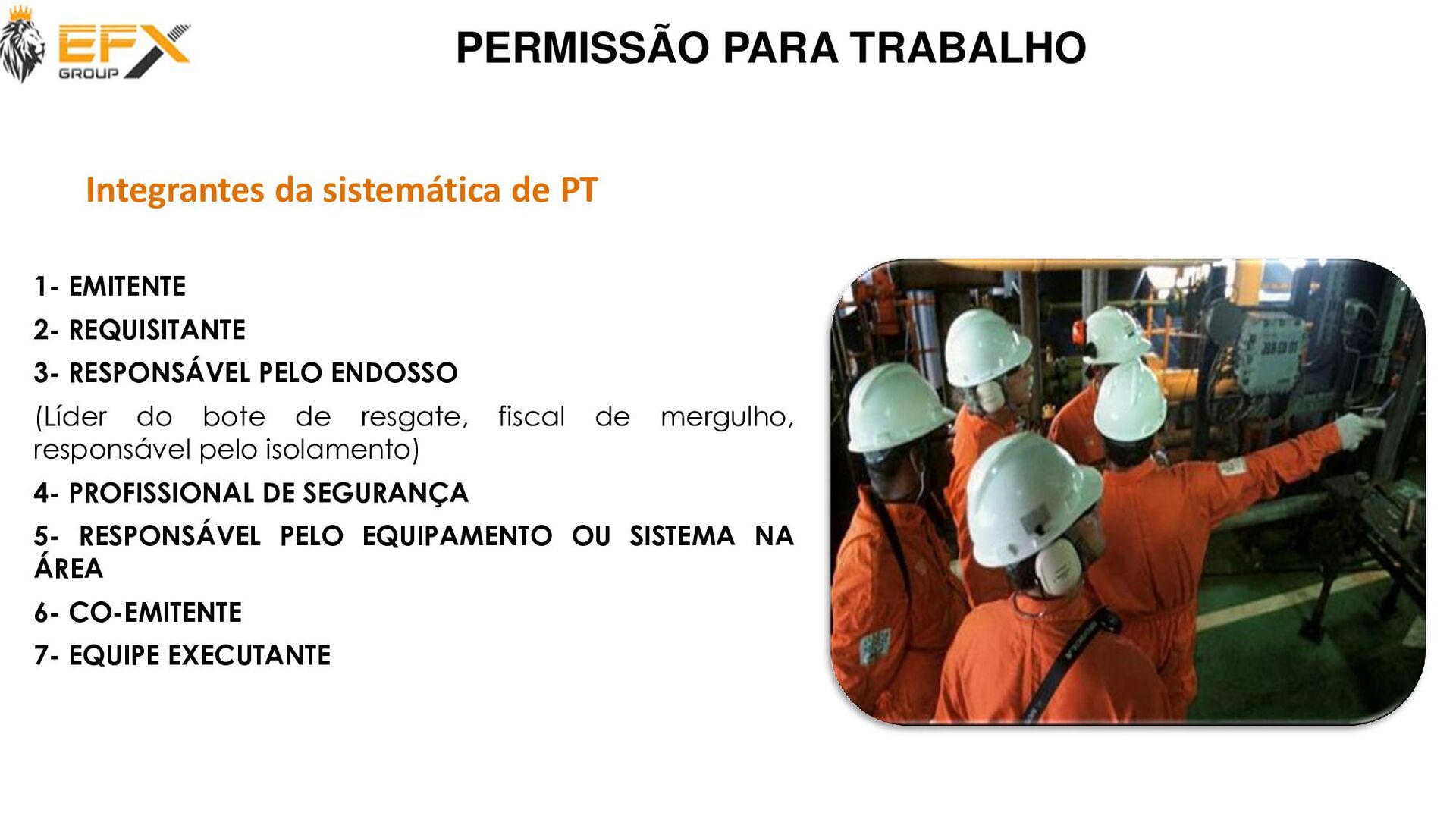 EFX GROUP

PERMISSÃO PARA TRABALHO

Integrantes da sistemática de PT

1- EMITENTE

2- REQUISITANTE

3- RESPONSÁVEL PELO ENDOSSO

(Líder do bote de resgate, fiscal de mergulho, responsável pelo isolamento)

4- PROFISSIONAL DE SEGURANÇA

5- RESPONSÁVEL PELO EQUIPAMENTO OU SISTEMA NA ÁREA

6- CO-EMITENTE

7- EQUIPE EXECUTANTE